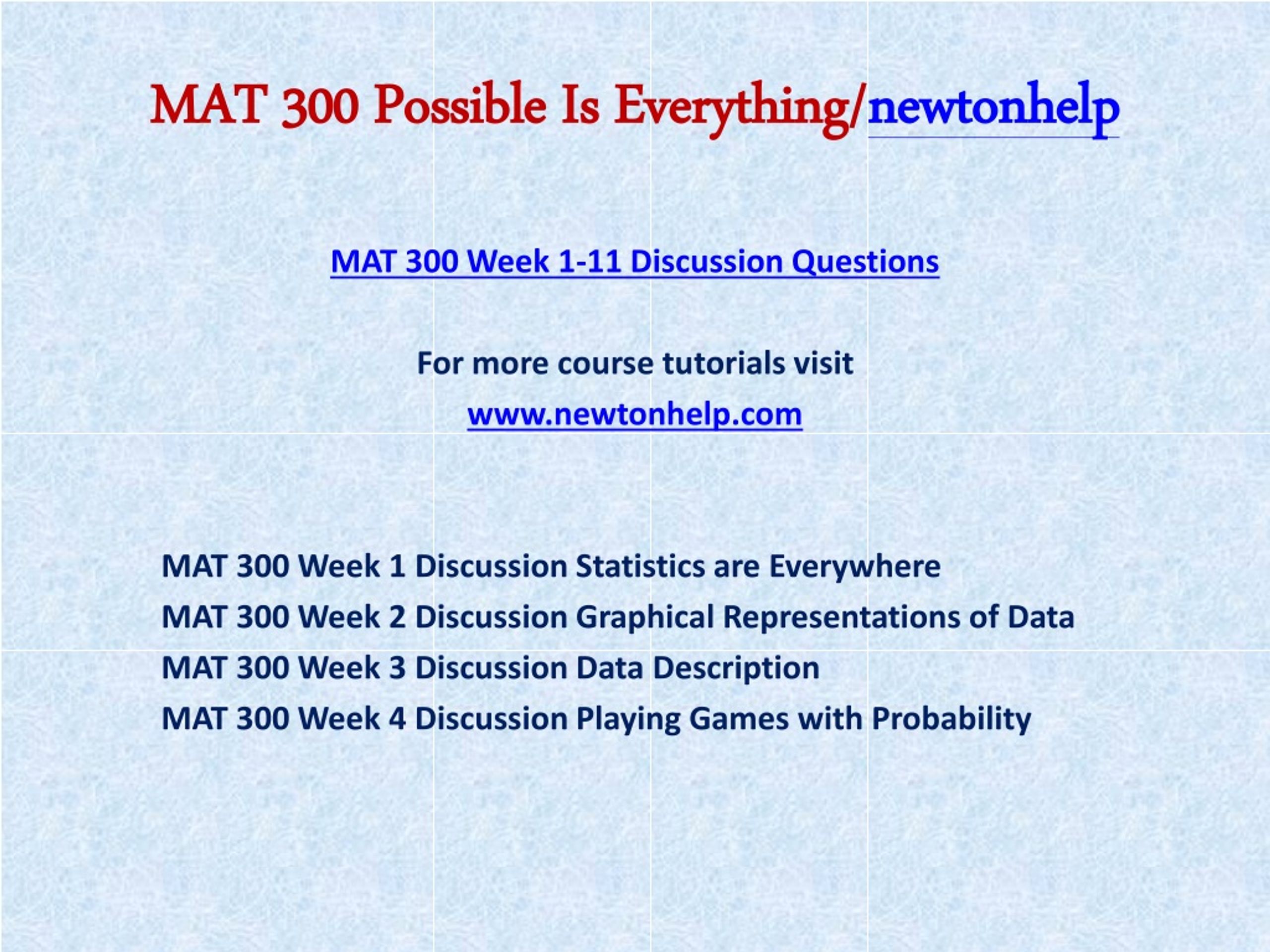 MAT 300 Possible Is Everything/newtonhelp

MAT 300 Week 1-11 Discussion Questions

For more course tutorials visit

www.newtonhelp.com

MAT 300 Week 1 Discussion Statistics are Everywhere

MAT 300 Week 2 Discussion Graphical Representations of Data

MAT 300 Week 3 Discussion Data Description

MAT 300 Week 4 Discussion Playing Games with Probability